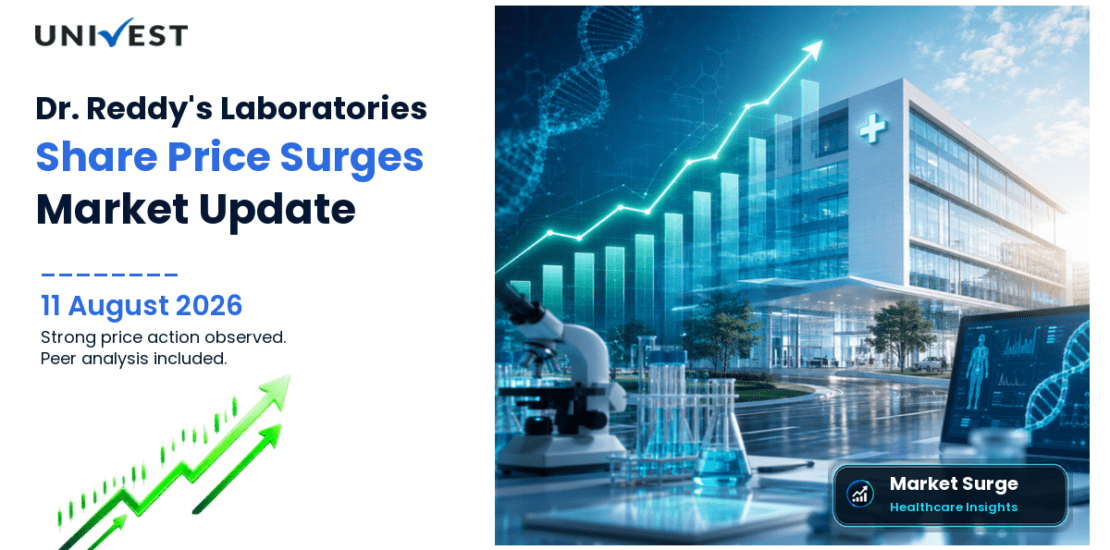 UNIVEST

Dr. Reddy's Laboratories
Share Price Surges
Market Update

11 August 2026
Strong price action observed.
Peer analysis included.

Market Surge
Healthcare Insights